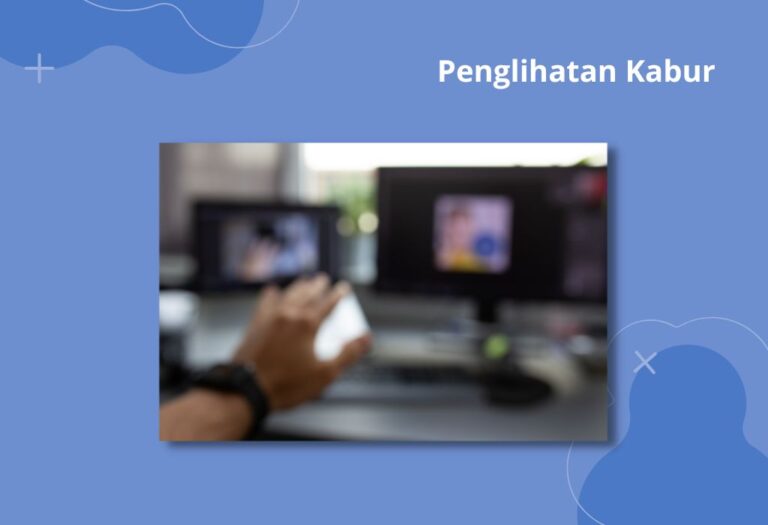 Penglihatan Kabur